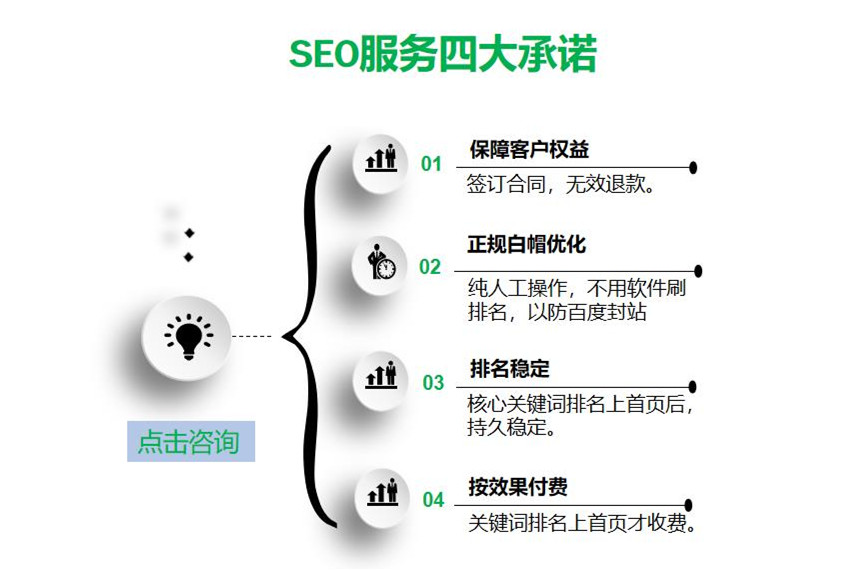 SEO服务四大承诺

点击咨询

01 保障客户权益

签订合同，无效退款。

02 正规白帽优化

纯人工操作，不用软件刷排名，以防百度封站

03 排名稳定

核心关键词排名上首页后，持久稳定。

04 按效果付费

关键词排名上首页才收费。